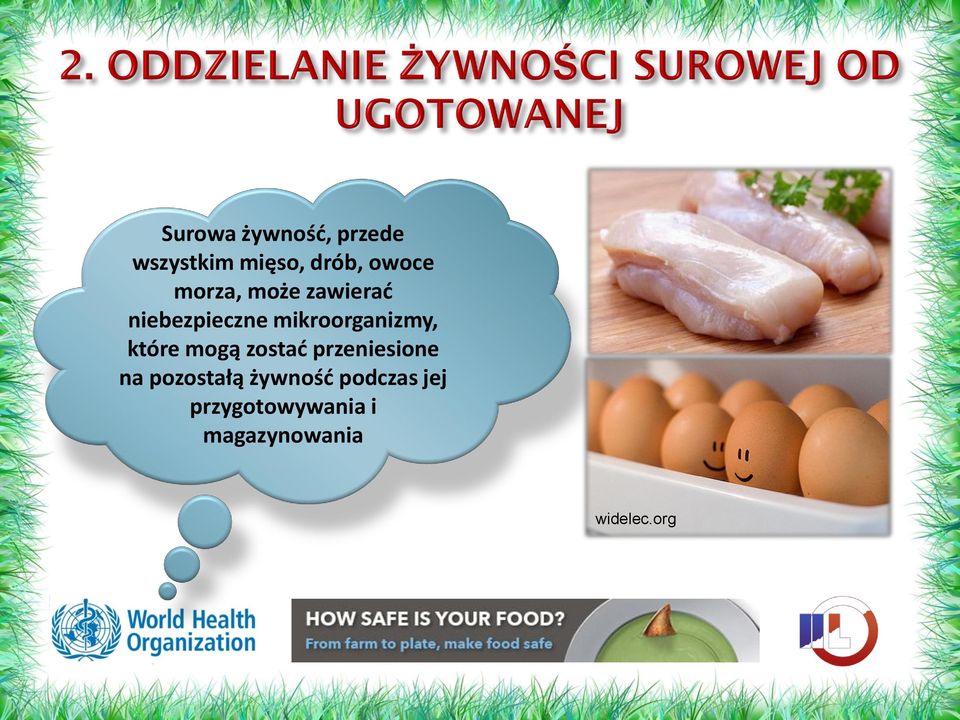 2. ODDZIELANIE ŻYWNOŚCI SUROWEJ OD UGOTOWANEJ

Surowa żywność, przede wszystkim mięso, drób, owoce morza, może zawierać niebezpieczne mikroorganizmy, które mogą zostać przeniesione na pozostałą żywność podczas jej przygotowywania i magazynowania

widelec.org

World Health Organization

HOW SAFE IS YOUR FOOD?
From farm to plate, make food safe